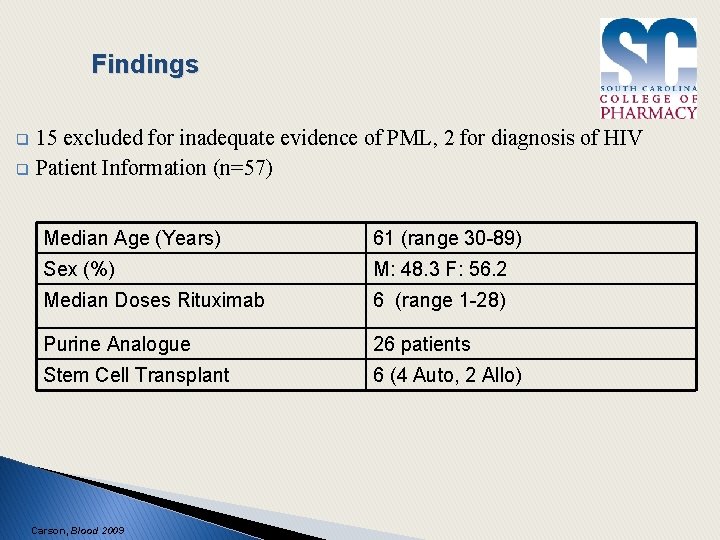 Findings

SC
SOUTH CAROLINA
COLLEGE OF
PHARMACY

15 excluded for inadequate evidence of PML, 2 for diagnosis of HIV

Patient Information (n=57)

| Median Age (Years) | 61 (range 30-89) |
|---|---|
| Sex (%) | M: 48.3 F: 56.2 |
| Median Doses Rituximab | 6 (range 1-28) |
| Purine Analogue | 26 patients |
| Stem Cell Transplant | 6 (4 Auto, 2 Allo) |

Carson, Blood 2009